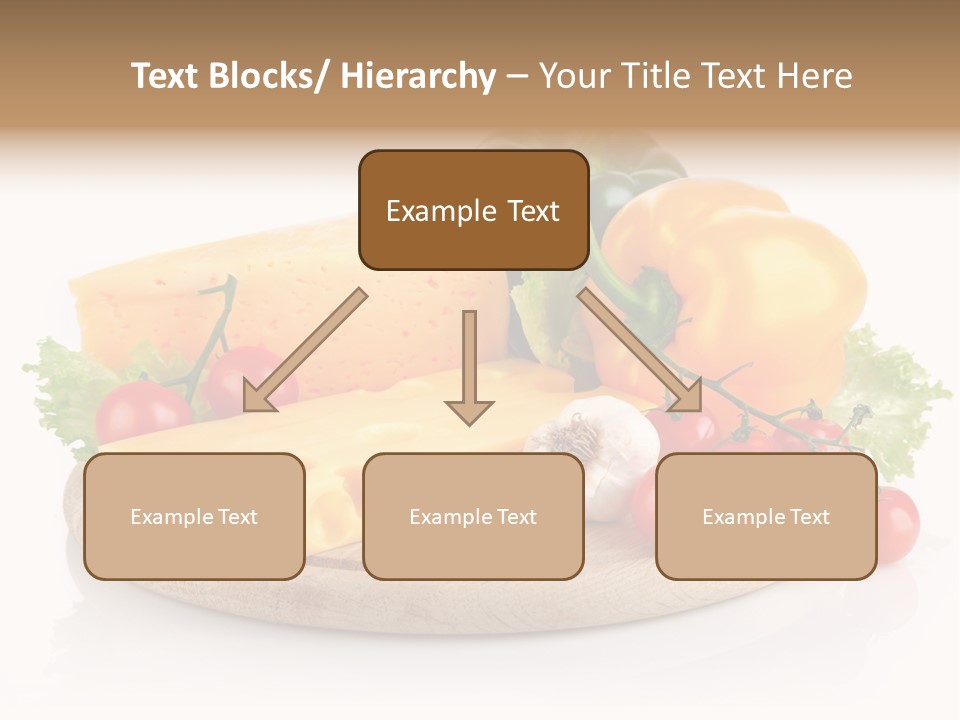 Text Blocks/ Hierarchy – Your Title Text Here

Example Text

Example Text

Example Text

Example Text